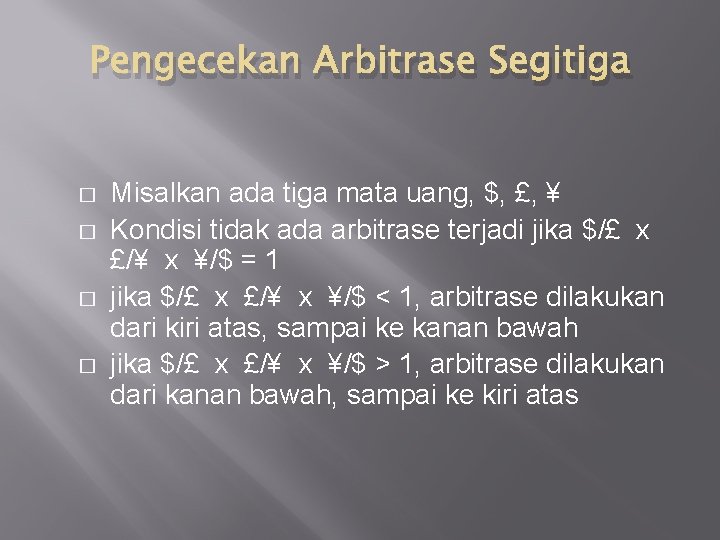 Pengecekan Arbitrase Segitiga

□ Misalkan ada tiga mata uang, \$, £, ¥
□ Kondisi tidak ada arbitrase terjadi jika \$/£ x £/¥ x ¥/\$ = 1
□ jika \$/£ x £/¥ x ¥/\$ < 1, arbitrase dilakukan dari kiri atas, sampai ke kanan bawah
□ jika \$/£ x £/¥ x ¥/\$ > 1, arbitrase dilakukan dari kanan bawah, sampai ke kiri atas